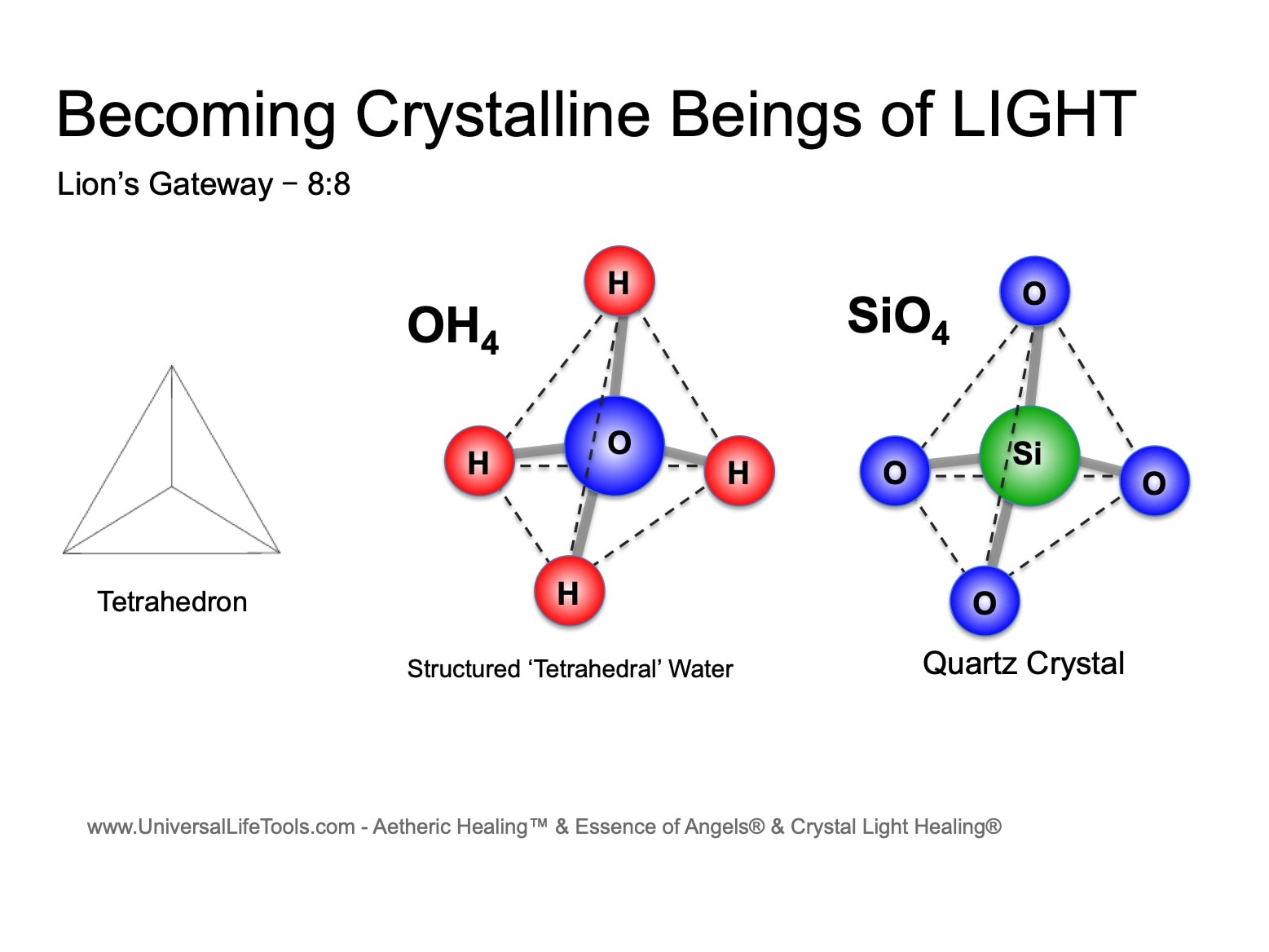 Becoming Crystalline Beings of LIGHT

Lion's Gateway – 8:8

Tetrahedron

$OH_4$

H

H

O

H

H

Structured 'Tetrahedral' Water

$SiO_4$

O

O

Si

O

O

Quartz Crystal

www.UniversalLifeTools.com - Aetheric Healing™ & Essence of Angels® & Crystal Light Healing®